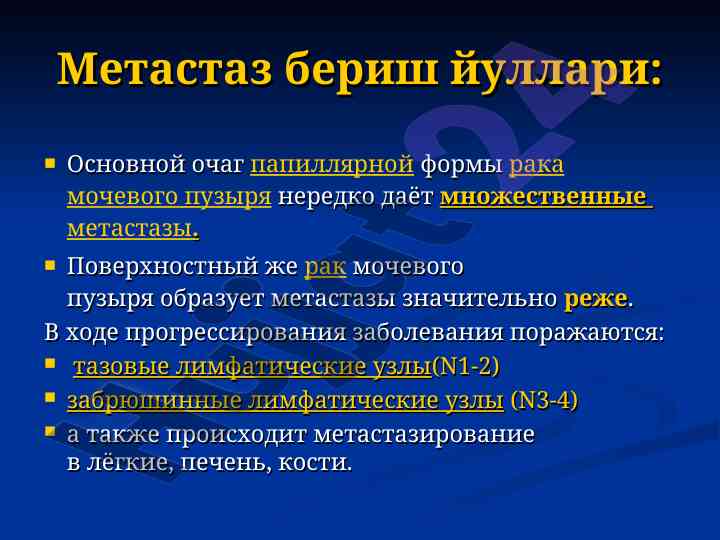 Метастаз бериш йуллари:

▪ Основной очаг папиллярной формы рака мочевого пузыря нередко даёт множественные метастазы.

▪ Поверхностный же рак мочевого пузыря образует метастазы значительно реже.

В ходе прогрессирования заболевания поражаются:

▪ тазовые лимфатические узлы(N1-2)

▪ забрюшинные лимфатические узлы (N3-4)

▪ а также происходит метастазирование в лёгкие, печень, кости.